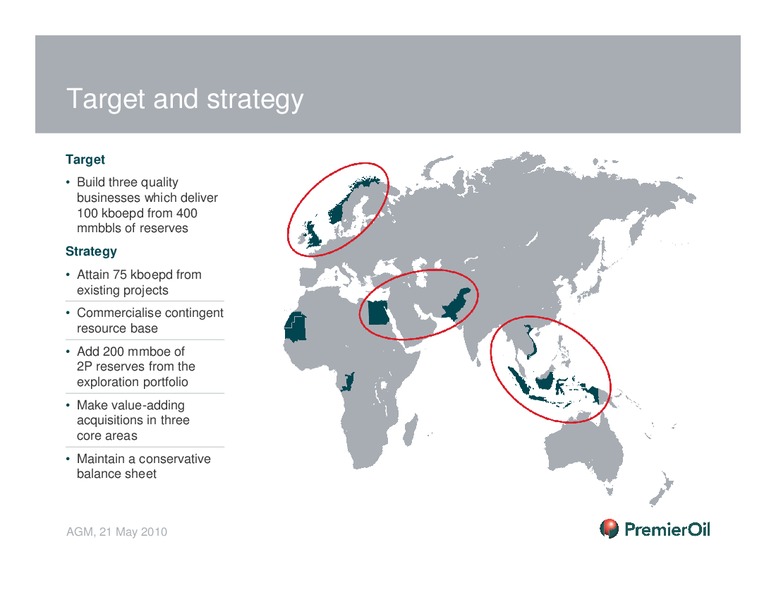 Target and strategy

Target

• Build three quality businesses which deliver 100 kboepd from 400 mmbbls of reserves

Strategy

• Attain 75 kboepd from existing projects

• Commercialise contingent resource base

• Add 200 mmboe of 2P reserves from the exploration portfolio

• Make value-adding acquisitions in three core areas

• Maintain a conservative balance sheet

AGM, 21 May 2010

PremierOil